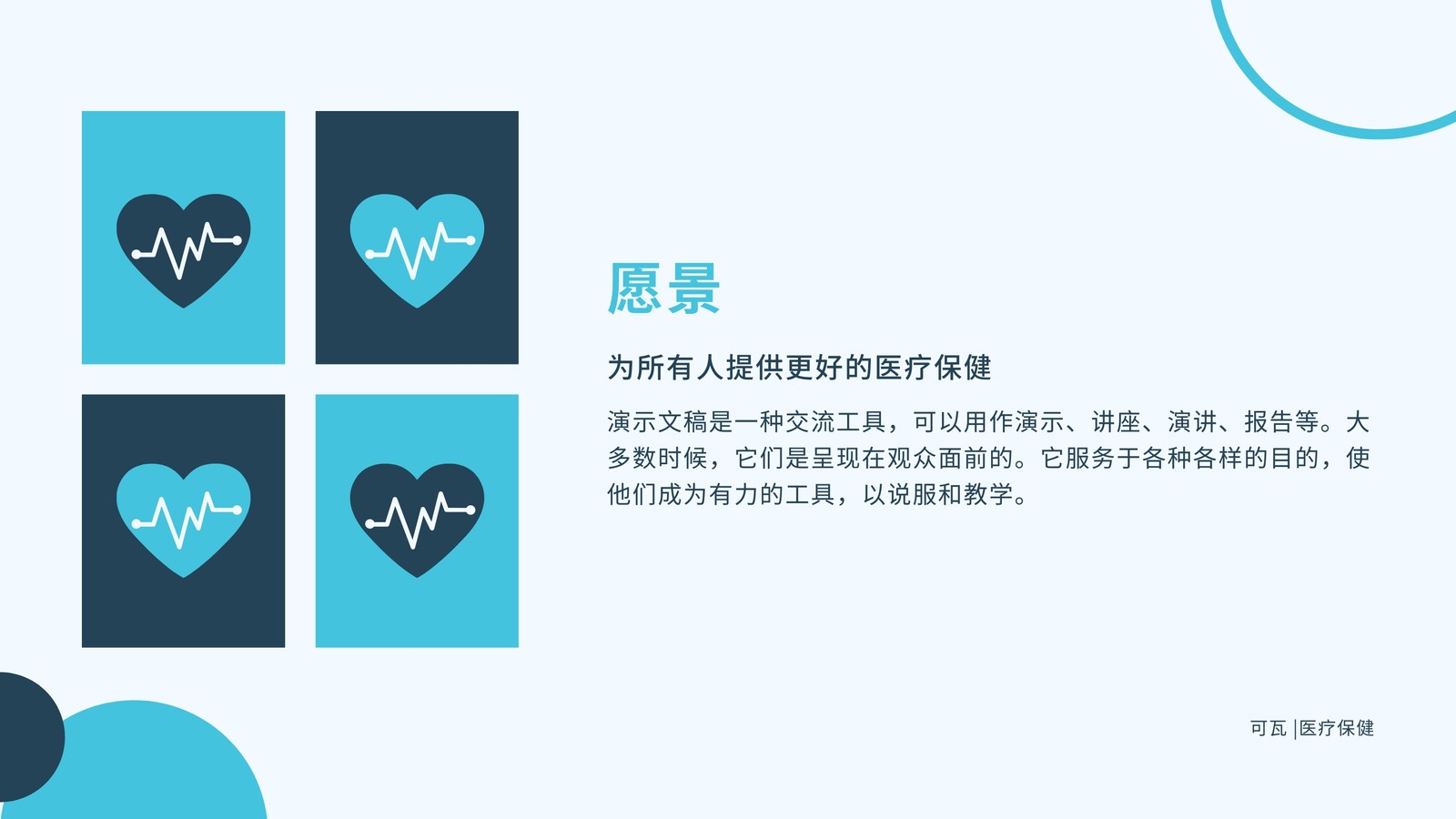 愿景

为所有人提供更好的医疗保健

演示文稿是一种交流工具，可以用作演示、讲座、演讲、报告等。大多数时候，它们是呈现在观众面前的。它服务于各种各样的目的，使他们成为有力的工具，以说服和教学。

可瓦 |医疗保健